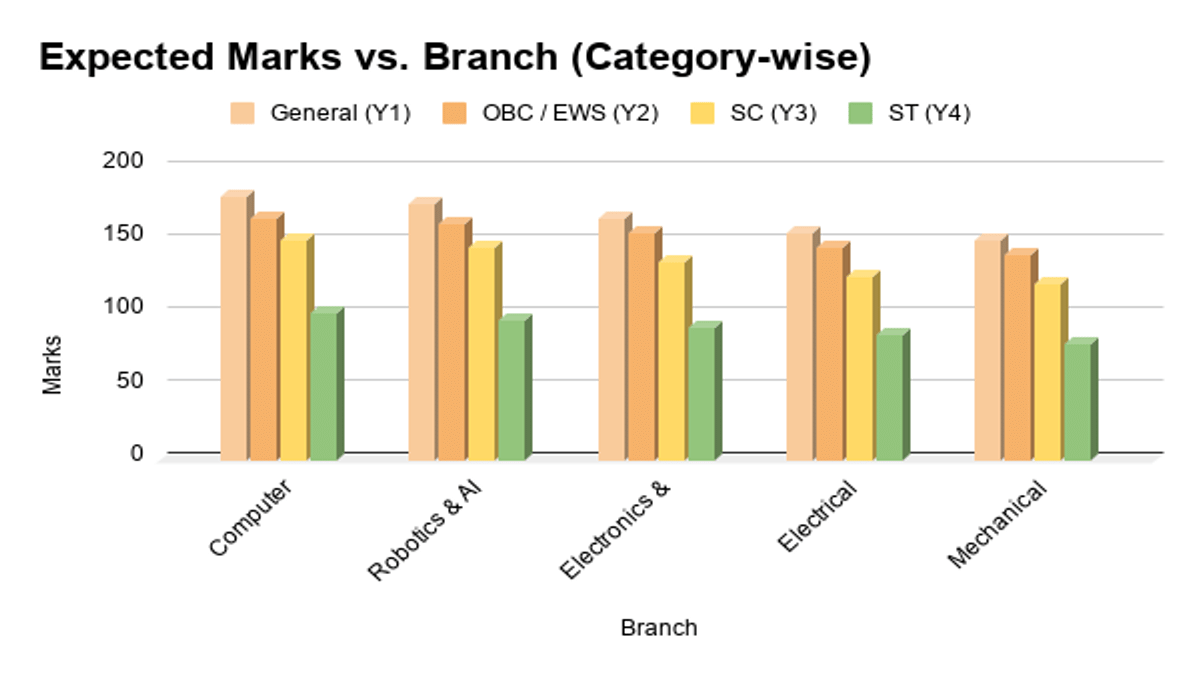 Expected Marks vs. Branch (Category-wise)

General (Y1)
OBC / EWS (Y2)
SC (Y3)
ST (Y4)

Marks

200
150
100
50
0

Computer
Robotics & AI
Electronics &
Electrical
Mechanical

Branch